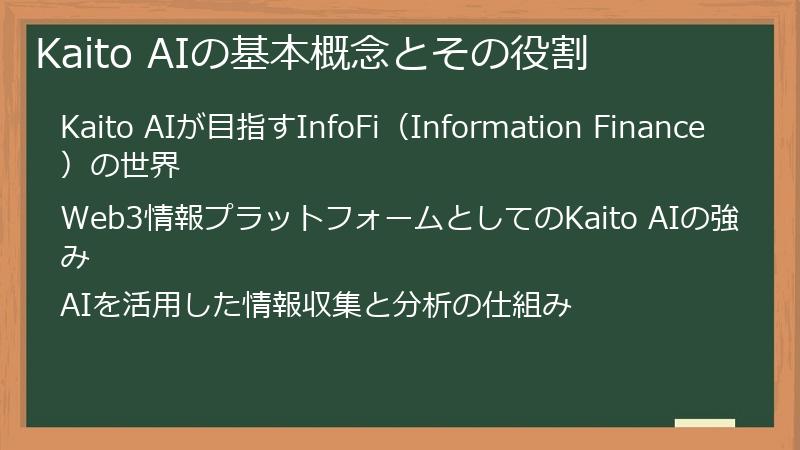 Kaito AIの基本概念とその役割

Kaito AIが目指すInfoFi（Information Finance）の世界

Web3情報プラットフォームとしてのKaito AIの強み

AIを活用した情報収集と分析の仕組み